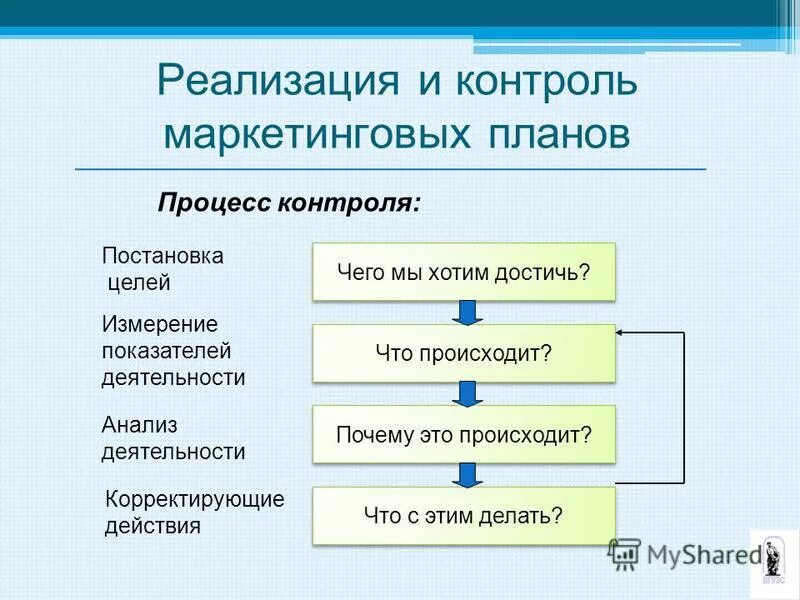 Реализация и контроль маркетинговых планов

Процесс контроля:

Постановка целей

Чего мы хотим достичь?

Измерение показателей деятельности

Что происходит?

Анализ деятельности

Почему это происходит?

Корректирующие действия

Что с этим делать?

MyShared